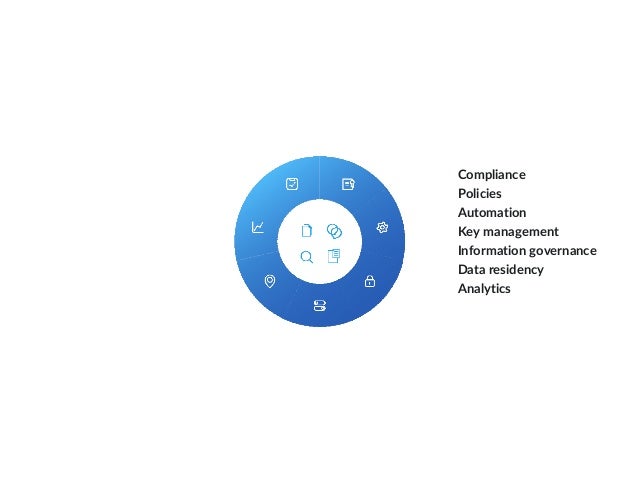 Compliance
Policies
Automation
Key management
Information governance
Data residency
Analytics